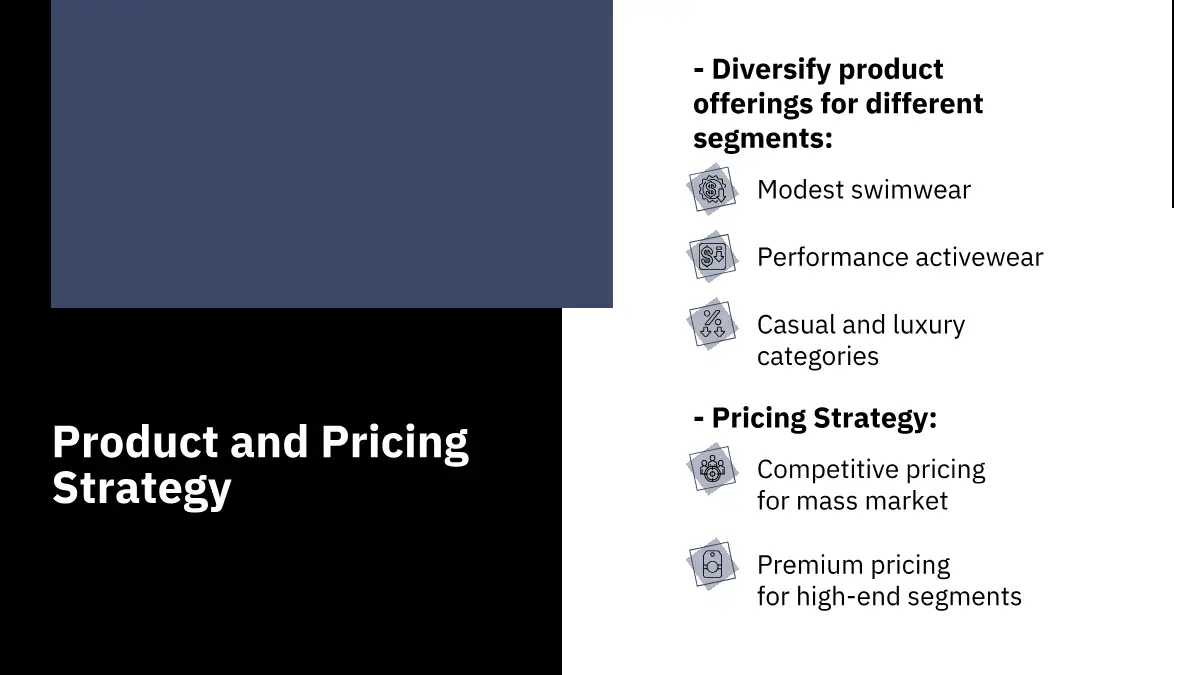 Product and Pricing Strategy

- Diversify product offerings for different segments:

Modest swimwear

Performance activewear

Casual and luxury categories

- Pricing Strategy:

Competitive pricing for mass market

Premium pricing for high-end segments